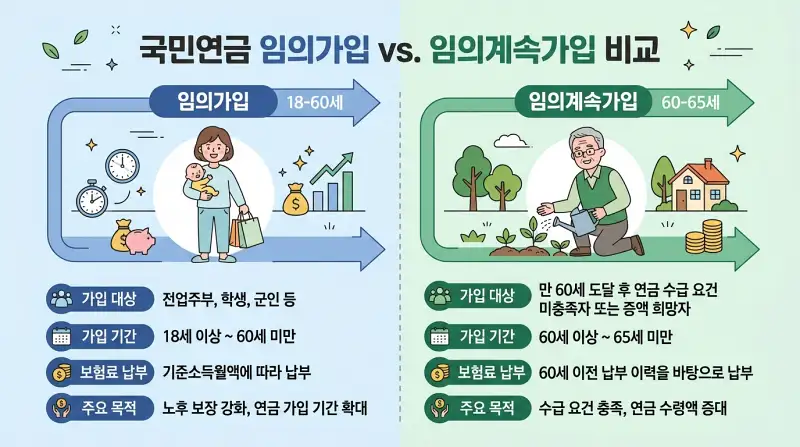 국민연금 임의가입 vs. 임의계속가입 비교

임의가입 18-60세

가입 대상 전업주부, 학생, 군인 등
가입 기간 18세 이상 ~ 60세 미만
보험료 납부 기준소득월액에 따라 납부
주요 목적 노후 보장 강화, 연금 가입 기간 확대

임의계속가입 60-65세

가입 대상 만 60세 도달 후 연금 수급 요건 미충족자 또는 증액 희망자
가입 기간 60세 이상 ~ 65세 미만
보험료 납부 60세 이전 납부 이력을 바탕으로 납부
주요 목적 수급 요건 충족, 연금 수령액 증대